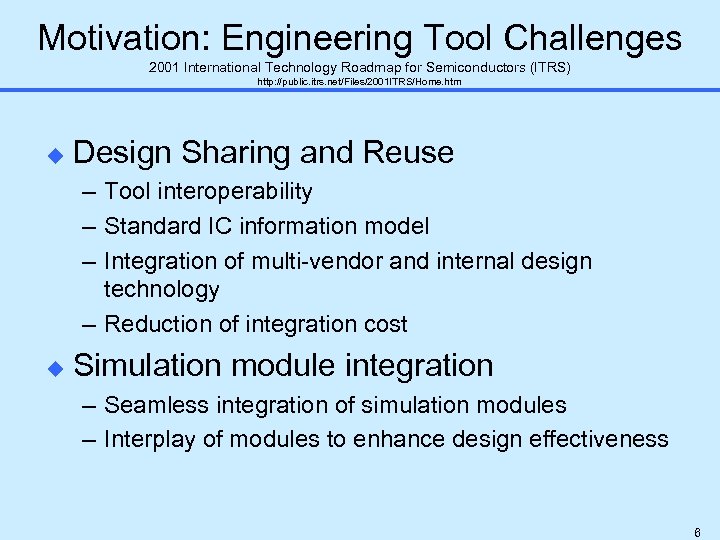 Motivation: Engineering Tool Challenges
2001 International Technology Roadmap for Semiconductors (ITRS)
http://public.itrs.net/Files/2001ITRS/Home.htm

◆ Design Sharing and Reuse
– Tool interoperability
– Standard IC information model
– Integration of multi-vendor and internal design technology
– Reduction of integration cost

◆ Simulation module integration
– Seamless integration of simulation modules
– Interplay of modules to enhance design effectiveness

6